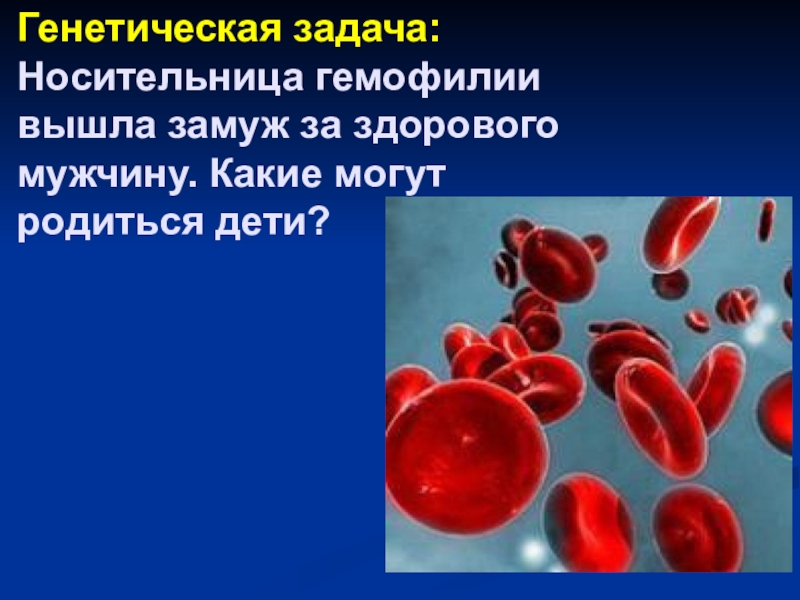 Генетическая задача:
Носительница гемофилии вышла замуж за здорового мужчину. Какие могут родиться дети?